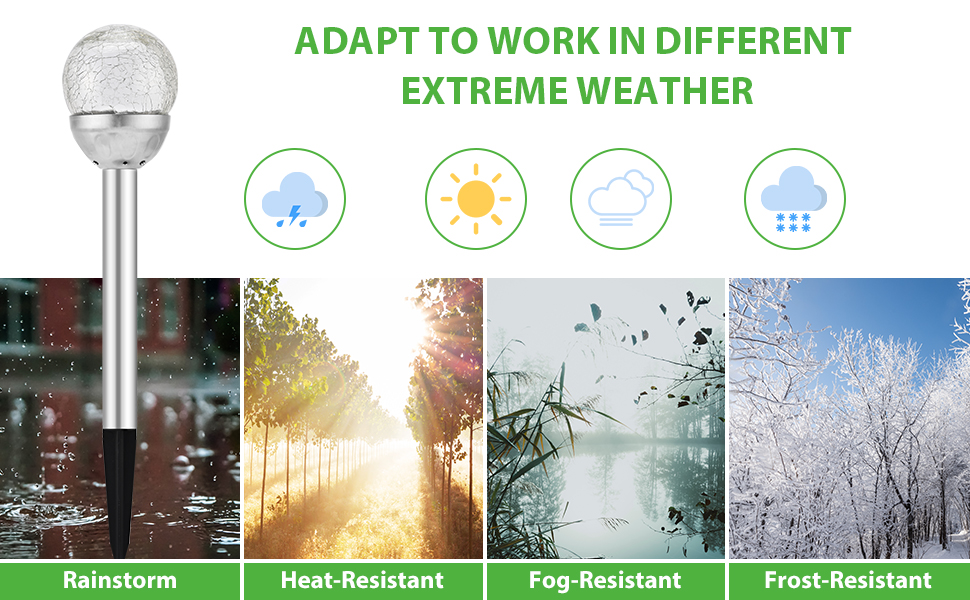 ADAPT TO WORK IN DIFFERENT EXTREME WEATHER

Rainstorm

Heat-Resistant

Fog-Resistant

Frost-Resistant